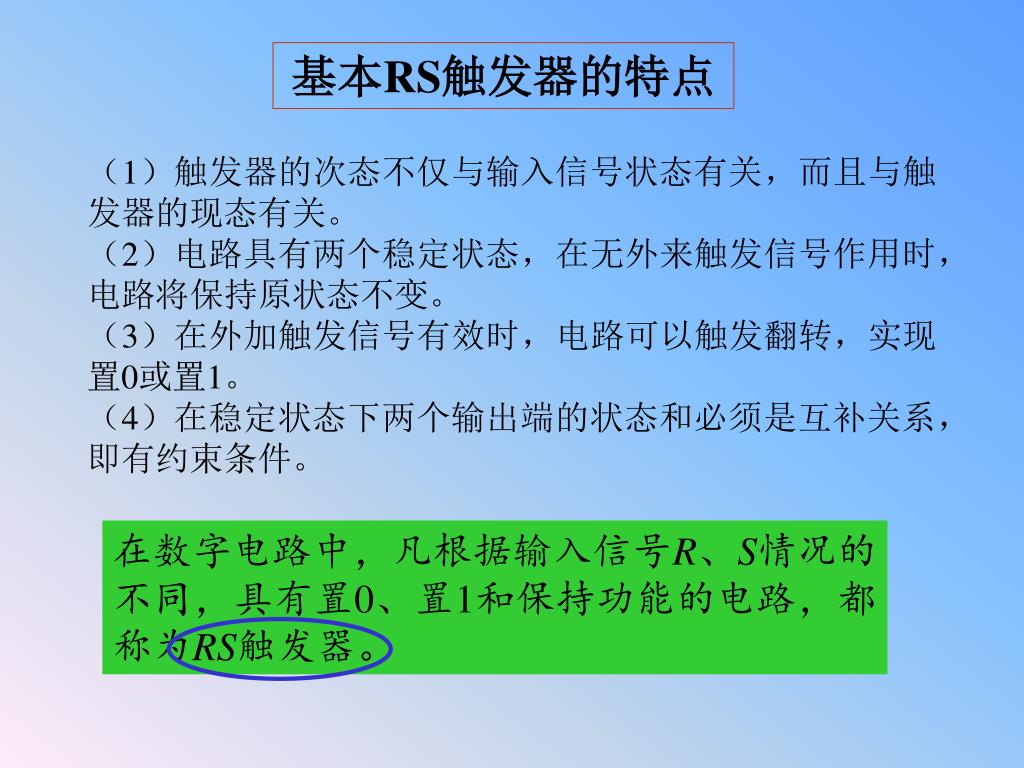 基本RS触发器的特点

（1）触发器的次态不仅与输入信号状态有关，而且与触发器的现态有关。
（2）电路具有两个稳定状态，在无外来触发信号作用时，电路将保持原状态不变。
（3）在外加触发信号有效时，电路可以触发翻转，实现置0或置1。
（4）在稳定状态下两个输出端的状态和必须是互补关系，即有约束条件。

在数字电路中，凡根据输入信号R、S情况的不同，具有置0、置1和保持功能的电路，都称为RS触发器。